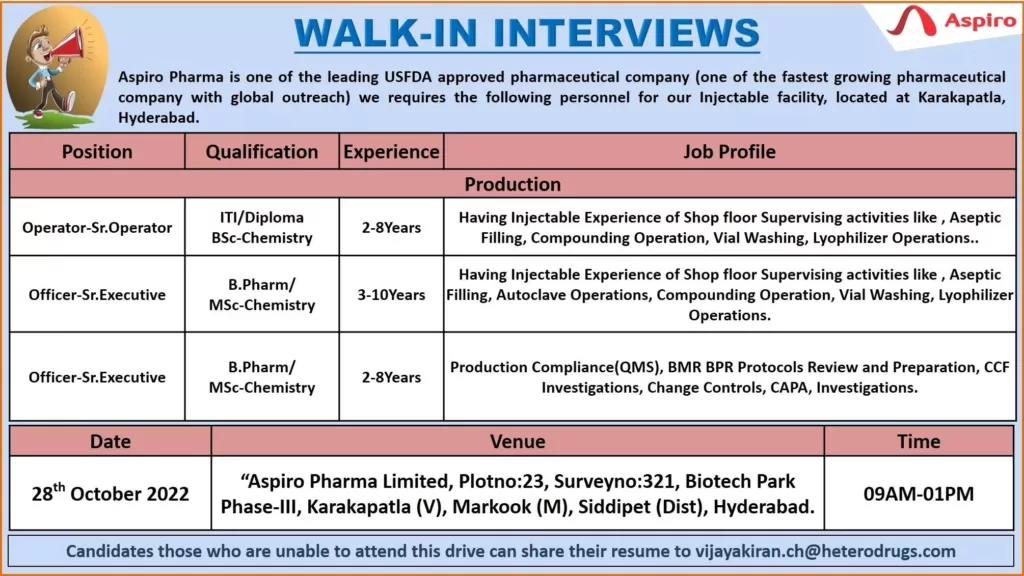 WALK-IN INTERVIEWS

Aspiro

Aspiro Pharma is one of the leading USFDA approved pharmaceutical company (one of the fastest growing pharmaceutical company with global outreach) we requires the following personnel for our Injectable facility, located at Karakapatla, Hyderabad.

| Position | Qualification | Experience | Job Profile |
|---|---|---|---|
| Production | | | |
| Operator-Sr.Operator | ITI/Diploma BSc-Chemistry | 2-8Years | Having Injectable Experience of Shop floor Supervising activities like , Aseptic Filling, Compounding Operation, Vial Washing, Lyophilizer Operations.. |
| Officer-Sr.Executive | B.Pharm/ MSc-Chemistry | 3-10Years | Having Injectable Experience of Shop floor Supervising activities like , Aseptic Filling, Autoclave Operations, Compounding Operation, Vial Washing, Lyophilizer Operations. |
| Officer-Sr.Executive | B.Pharm/ MSc-Chemistry | 2-8Years | Production Compliance(QMS), BMR BPR Protocols Review and Preparation, CCF Investigations, Change Controls, CAPA, Investigations. |

| Date | Venue | Time |
|---|---|---|
| 28$^{th}$ October 2022 | “Aspiro Pharma Limited, Plotno:23, Surveyno:321, Biotech Park Phase-III, Karakapatla (V), Markook (M), Siddipet (Dist), Hyderabad. | 09AM-01PM |

Candidates those who are unable to attend this drive can share their resume to vijayakiran.ch@heterodrugs.com